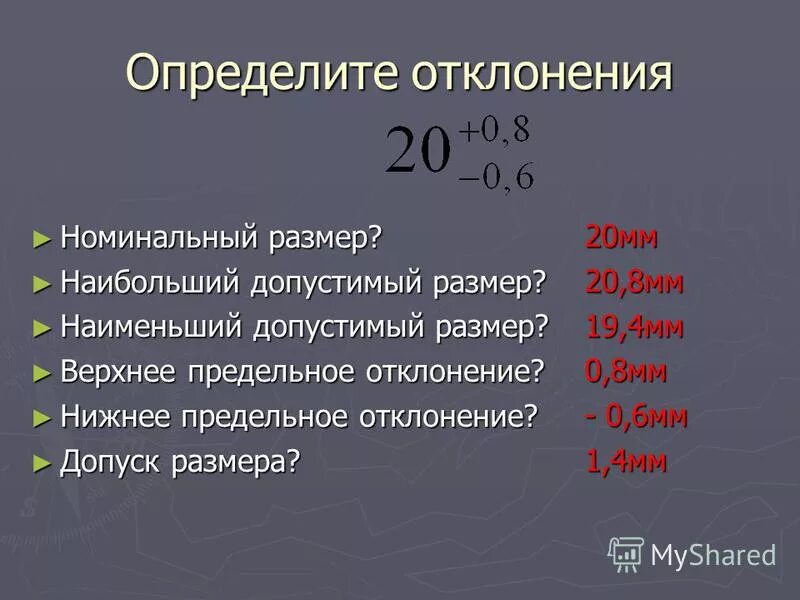 Определите отклонения

$20^{+0,8}_{-0,6}$

► Номинальный размер? 20мм
► Наибольший допустимый размер? 20,8мм
► Наименьший допустимый размер? 19,4мм
► Верхнее предельное отклонение? 0,8мм
► Нижнее предельное отклонение? - 0,6мм
► Допуск размера? 1,4мм

MyShared